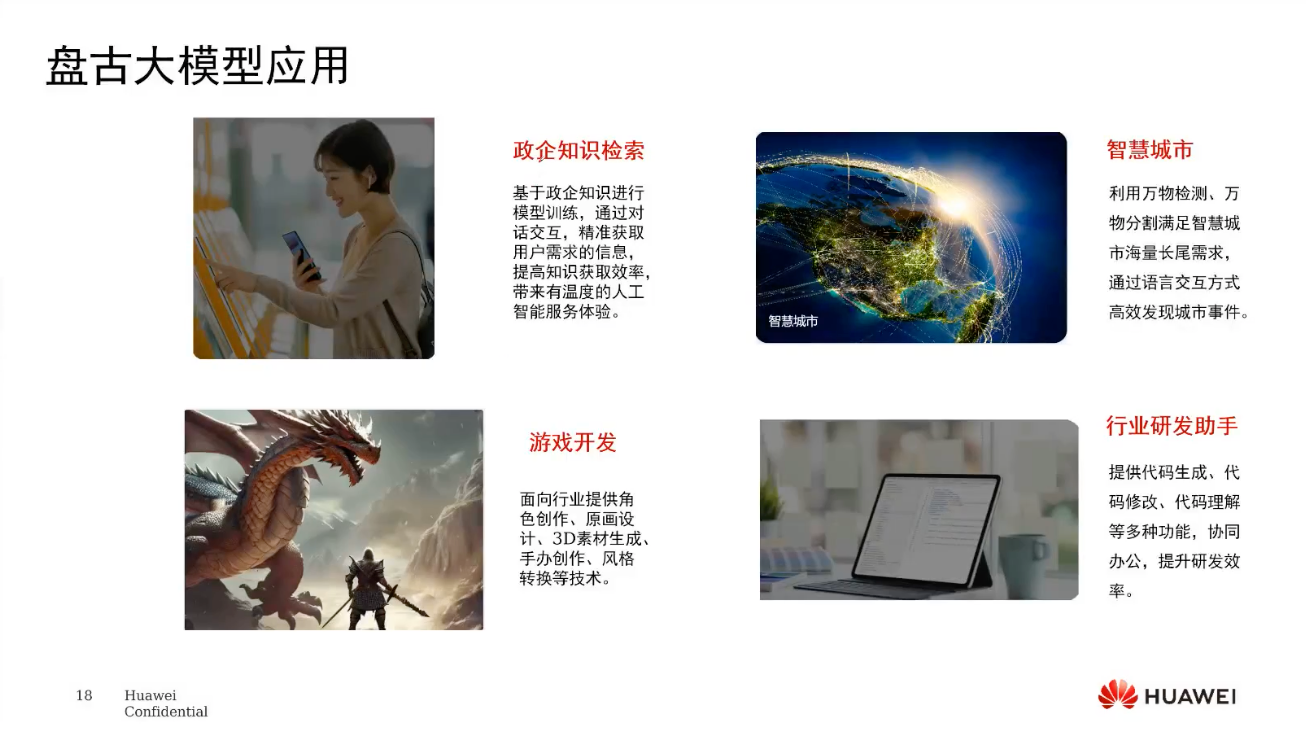 盘古大模型应用

政企知识检索

基于政企知识进行模型训练，通过对话交互，精准获取用户需求的信息，提高知识获取效率，带来有温度的人工智能服务体验。

智慧城市

智慧城市

利用万物检测、万物分割满足智慧城市海量长尾需求，通过语言交互方式高效发现城市事件。

游戏开发

面向行业提供角色创作、原画设计、3D素材生成、手办创作、风格转换等技术。

行业研发助手

提供代码生成、代码修改、代码理解等多种功能，协同办公，提升研发效率。

18 Huawei Confidential

HUAWEI